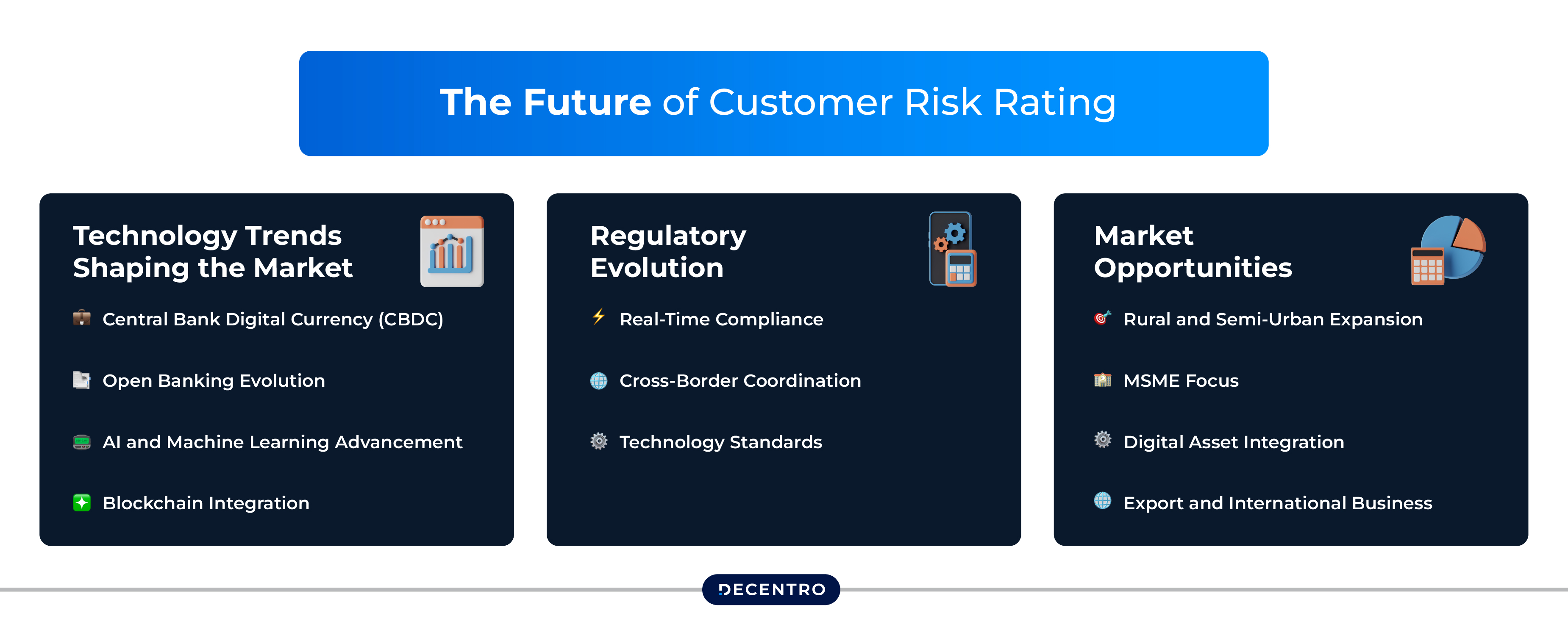 The Future of Customer Risk Rating

Technology Trends Shaping the Market

Central Bank Digital Currency (CBDC)

Open Banking Evolution

AI and Machine Learning Advancement

Blockchain Integration

Regulatory Evolution

Real-Time Compliance

Cross-Border Coordination

Technology Standards

Market Opportunities

Rural and Semi-Urban Expansion

MSME Focus

Digital Asset Integration

Export and International Business

DECENTRO